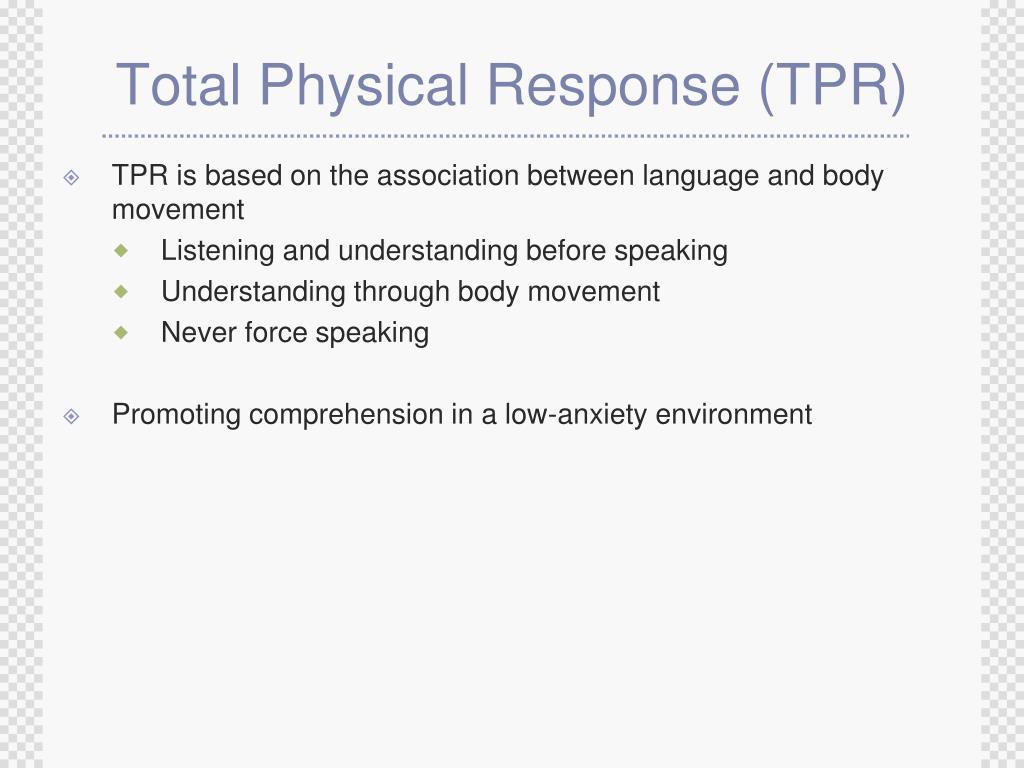 Total Physical Response (TPR)

TPR is based on the association between language and body movement

Listening and understanding before speaking

Understanding through body movement

Never force speaking

Promoting comprehension in a low-anxiety environment